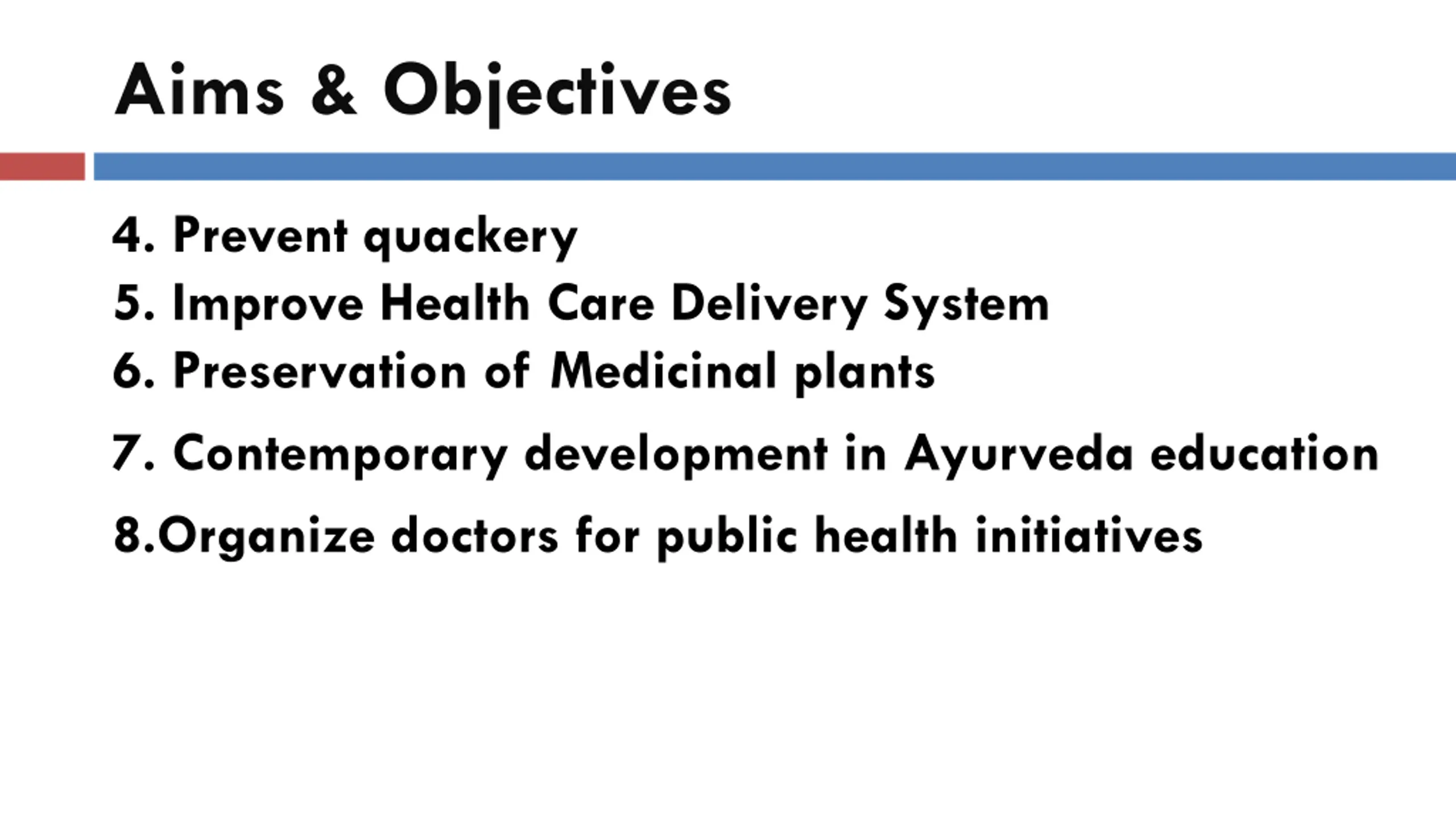 Aims & Objectives

4. Prevent quackery
5. Improve Health Care Delivery System
6. Preservation of Medicinal plants
7. Contemporary development in Ayurveda education
8.Organize doctors for public health initiatives